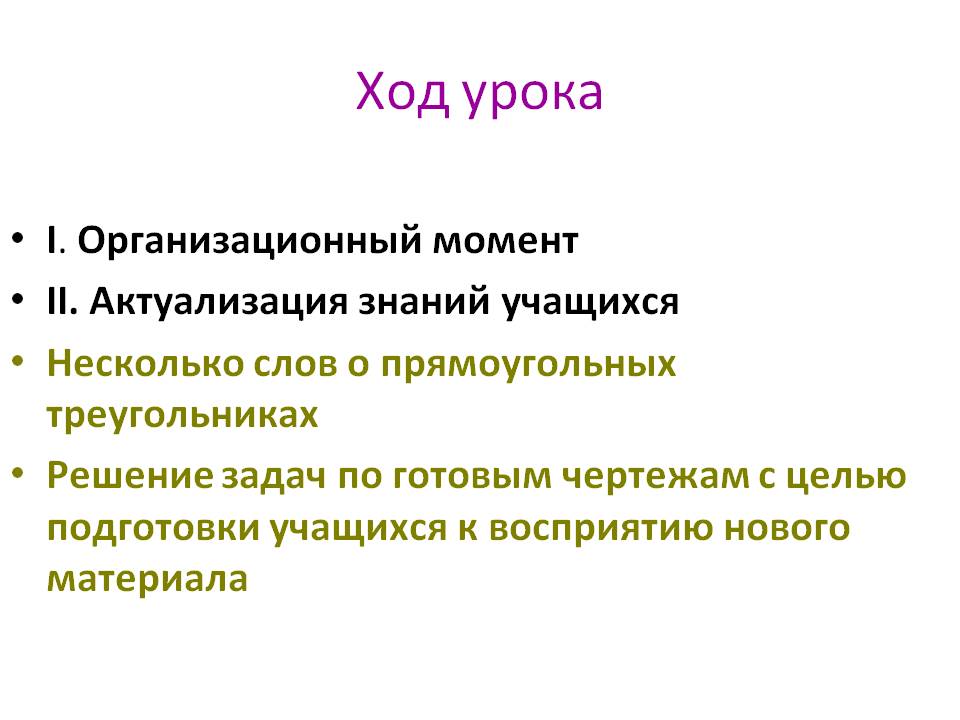 Ход урока

• I. Организационный момент
• II. Актуализация знаний учащихся
• Несколько слов о прямоугольных треугольниках
• Решение задач по готовым чертежам с целью подготовки учащихся к восприятию нового материала